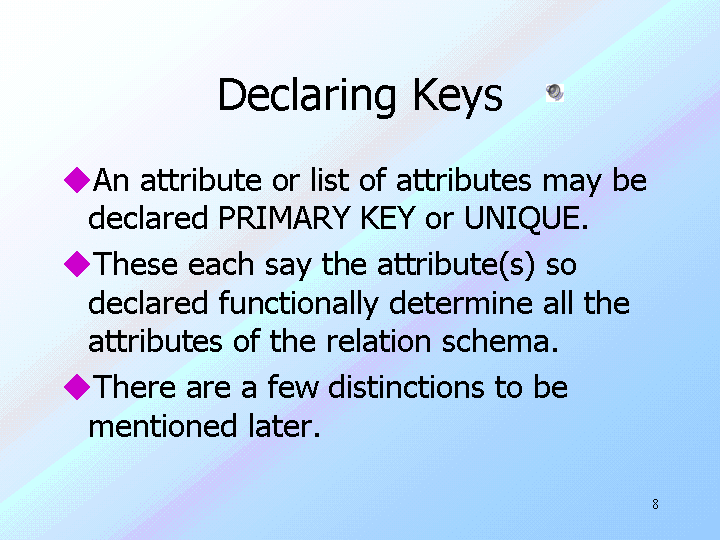 Declaring Keys

◆An attribute or list of attributes may be declared PRIMARY KEY or UNIQUE.

◆These each say the attribute(s) so declared functionally determine all the attributes of the relation schema.

◆There are a few distinctions to be mentioned later.

8